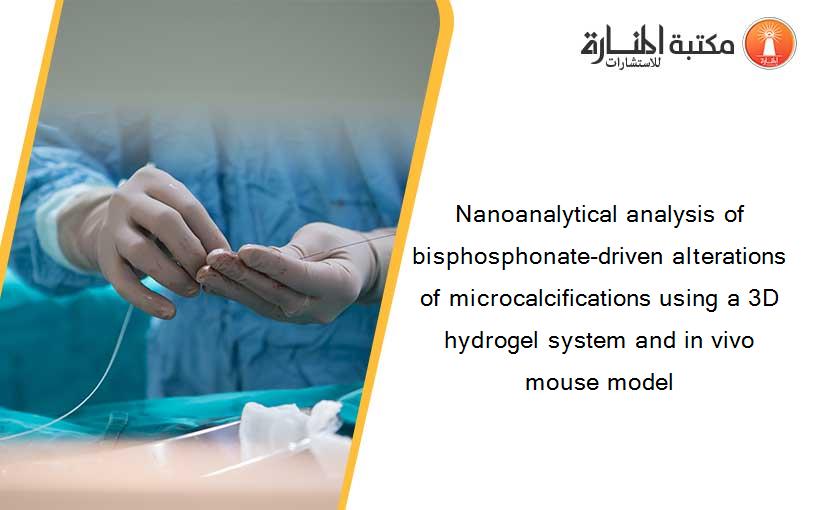 مكتبة المنارة للاستشارات

Nanoanalytical analysis of bisphosphonate-driven alterations of microcalcifications using a 3D hydrogel system and in vivo mouse model